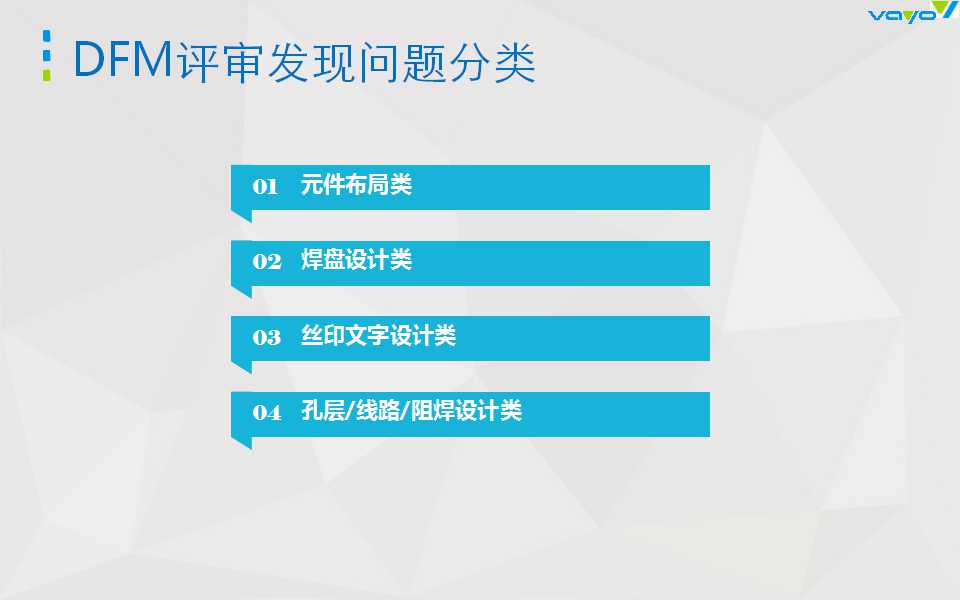 vayo

DFM评审发现问题分类

01 元件布局类

02 焊盘设计类

03 丝印文字设计类

04 孔层/线路/阻焊设计类